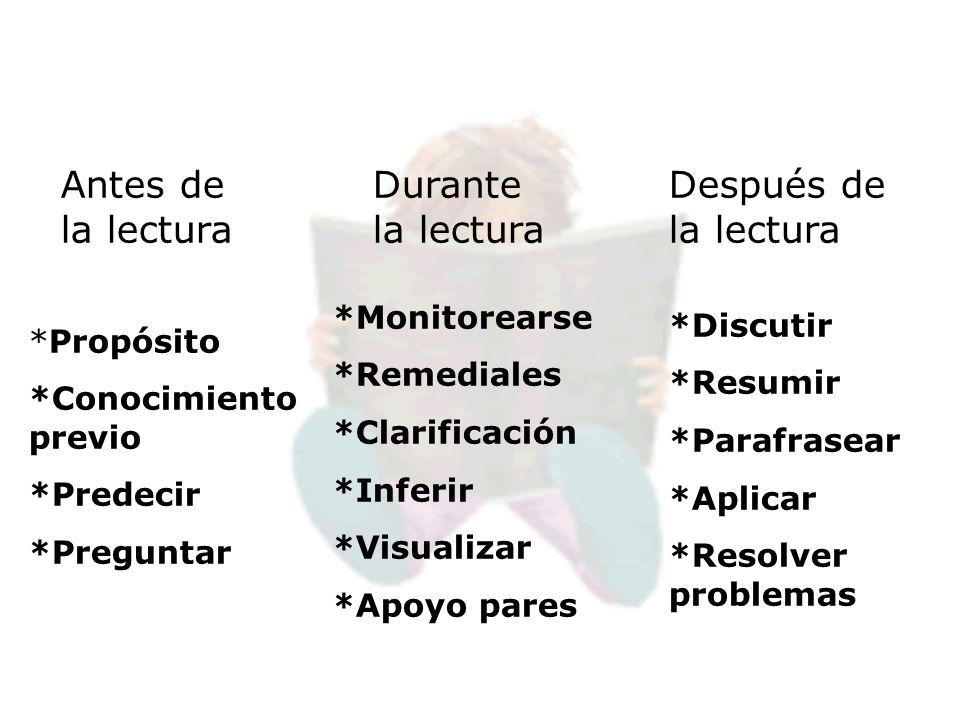 Antes de la lectura

*Propósito

*Conocimiento previo

*Predecir

*Preguntar

Durante la lectura

*Monitorearse

*Remediales

*Clarificación

*Inferir

*Visualizar

*Apoyo pares

Después de la lectura

*Discutir

*Resumir

*Parafrasear

*Aplicar

*Resolver problemas